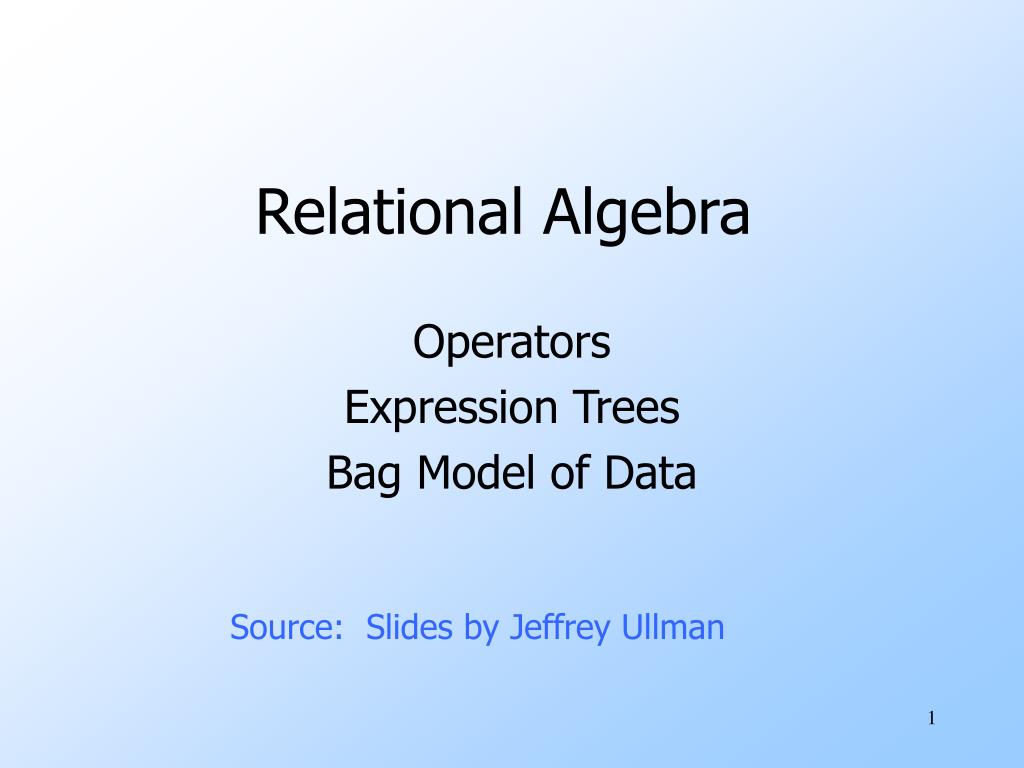 Relational Algebra

Operators
Expression Trees
Bag Model of Data

Source: Slides by Jeffrey Ullman

1